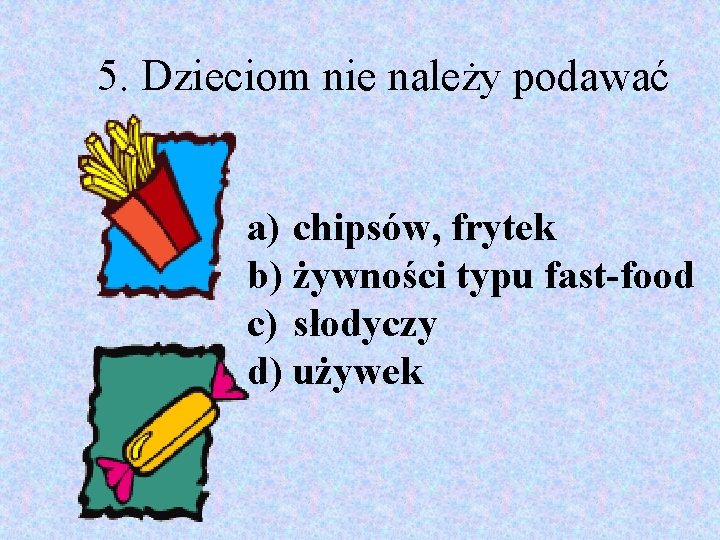 5. Dzieciom nie należy podawać

a) chipsów, frytek
b) żywności typu fast-food
c) słodyczy
d) używek